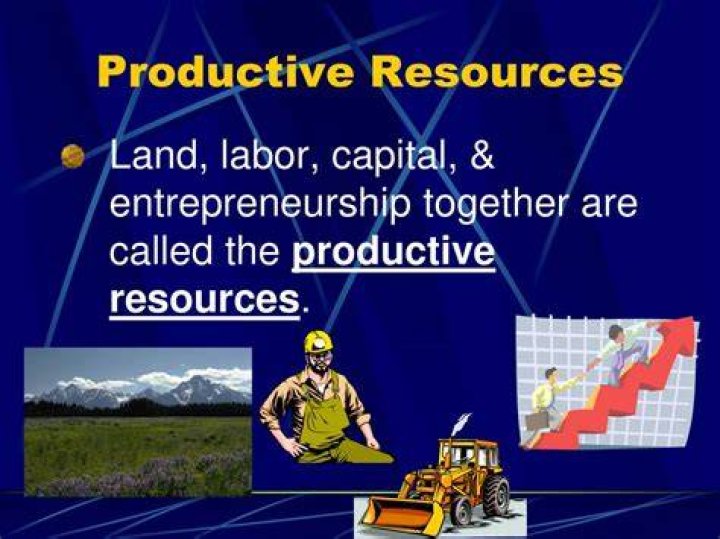 Productive Resources

• Land, labor, capital, & entrepreneurship together are called the productive resources.